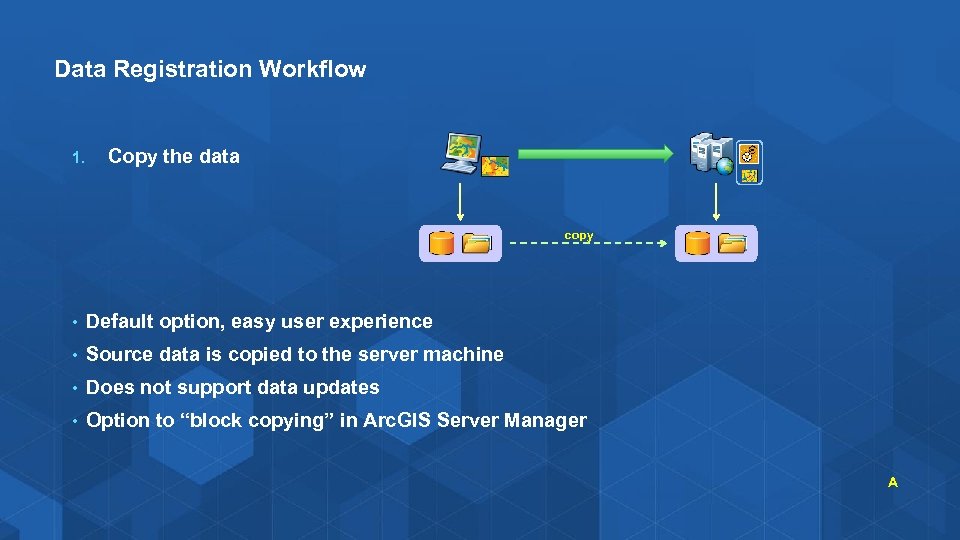 Data Registration Workflow

1. Copy the data

copy

• Default option, easy user experience

• Source data is copied to the server machine

• Does not support data updates

• Option to “block copying” in ArcGIS Server Manager

A